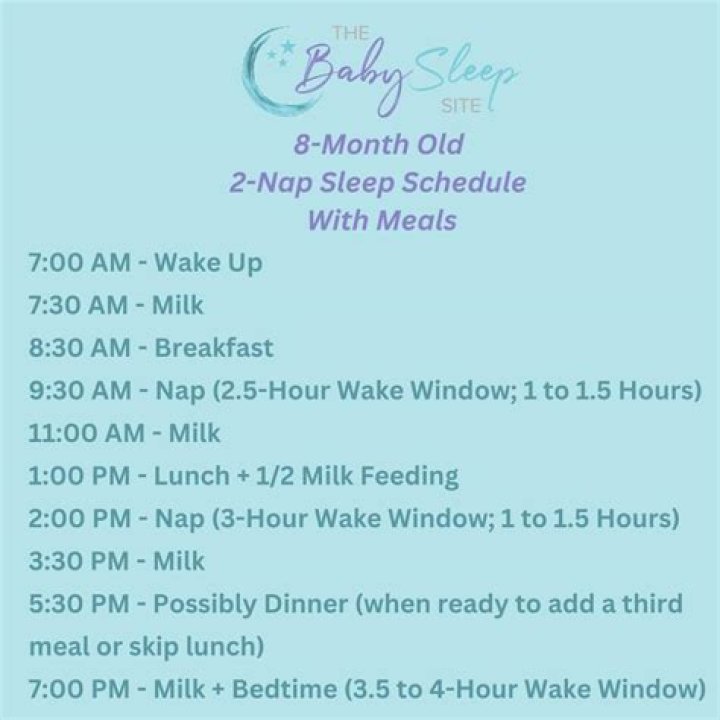 THE Baby Sleep SITE

8-Month Old
2-Nap Sleep Schedule
With Meals

7:00 AM - Wake Up
7:30 AM - Milk
8:30 AM - Breakfast
9:30 AM - Nap (2.5-Hour Wake Window; 1 to 1.5 Hours)
11:00 AM - Milk
1:00 PM - Lunch + 1/2 Milk Feeding
2:00 PM - Nap (3-Hour Wake Window; 1 to 1.5 Hours)
3:30 PM - Milk
5:30 PM - Possibly Dinner (when ready to add a third meal or skip lunch)
7:00 PM - Milk + Bedtime (3.5 to 4-Hour Wake Window)